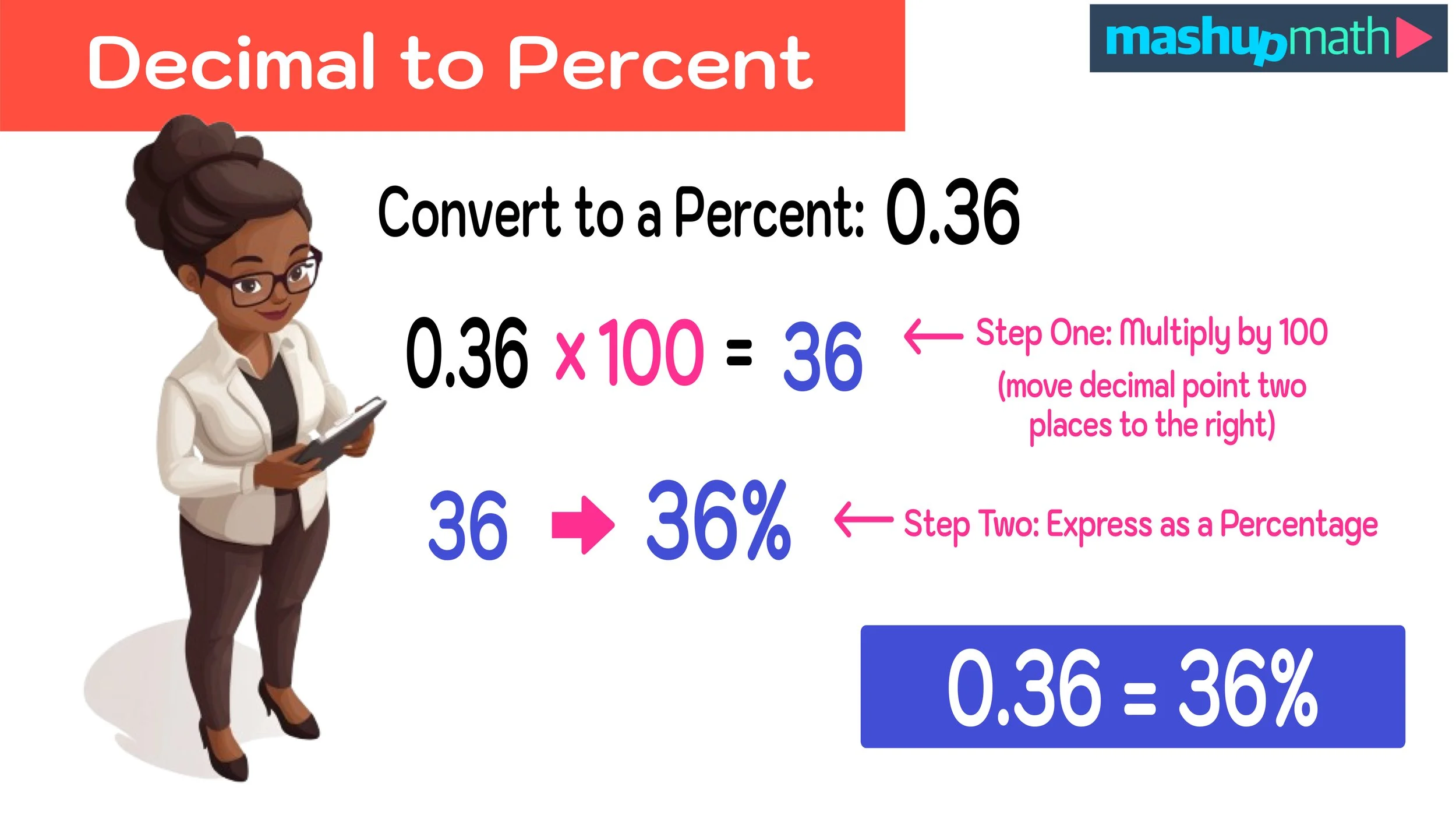 Decimal to Percent

mashupmath

Convert to a Percent: 0.36

$0.36 \times 100 = 36$ ← Step One: Multiply by 100 (move decimal point two places to the right)

$36 \rightarrow 36\%$ ← Step Two: Express as a Percentage

$0.36 = 36\%$